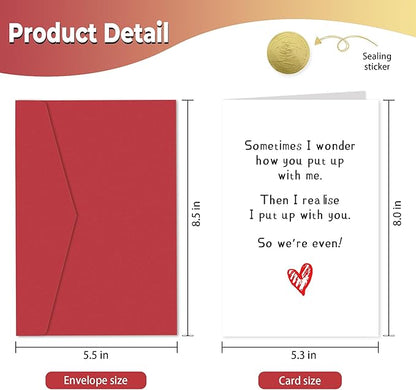 Product Detail

Sealing sticker

8.5 in

5.5 in

Envelope size

Sometimes I wonder how you put up with me.

Then I realise I put up with you.

So we're even!

8.0 in

5.3 in

Card size